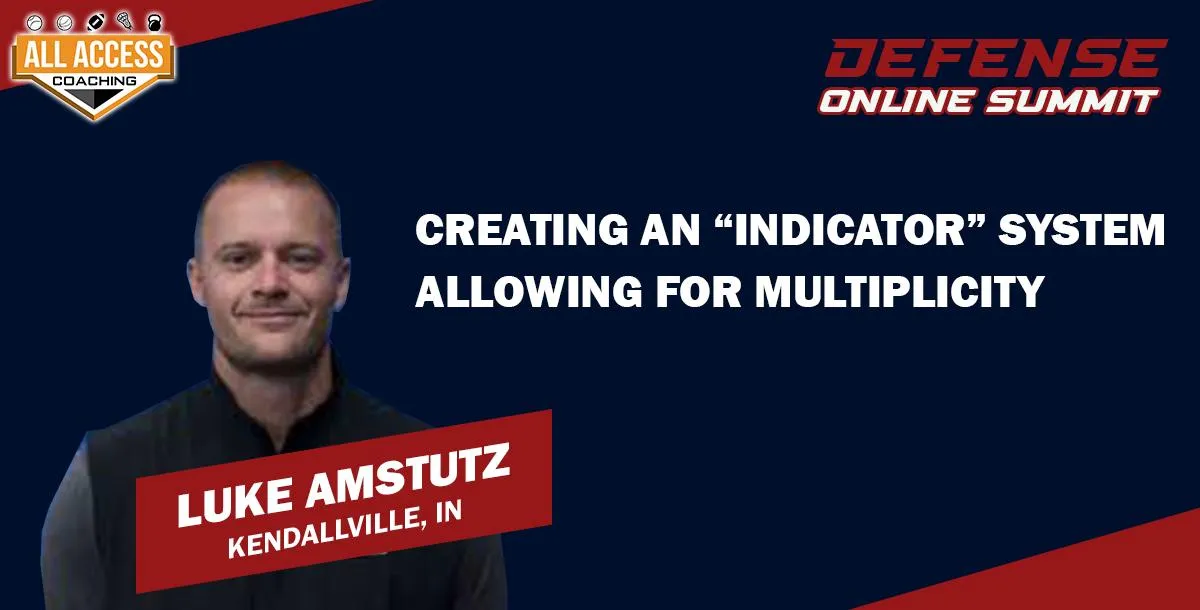 ALL ACCESS
COACHING

DEFENSE
ONLINE SUMMIT

CREATING AN “INDICATOR” SYSTEM ALLOWING FOR MULTIPLICITY

LUKE AMSTUTZ
KENDALLVILLE, IN